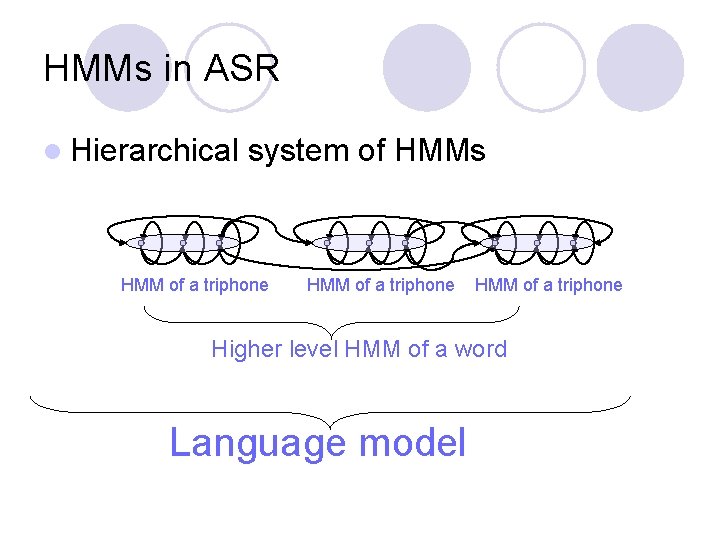 HMMs in ASR

Hierarchical system of HMMs

HMM of a triphone HMM of a triphone HMM of a triphone

Higher level HMM of a word

Language model